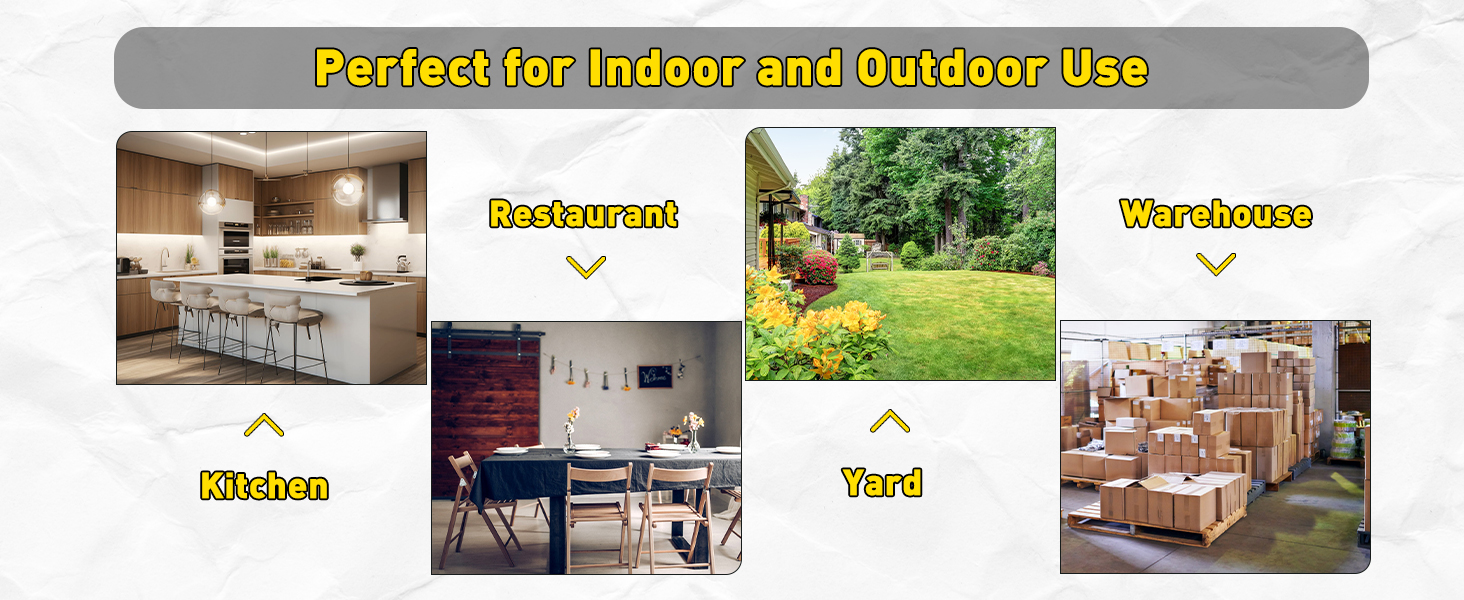 Perfect for Indoor and Outdoor Use

Kitchen

Restaurant

Yard

Warehouse